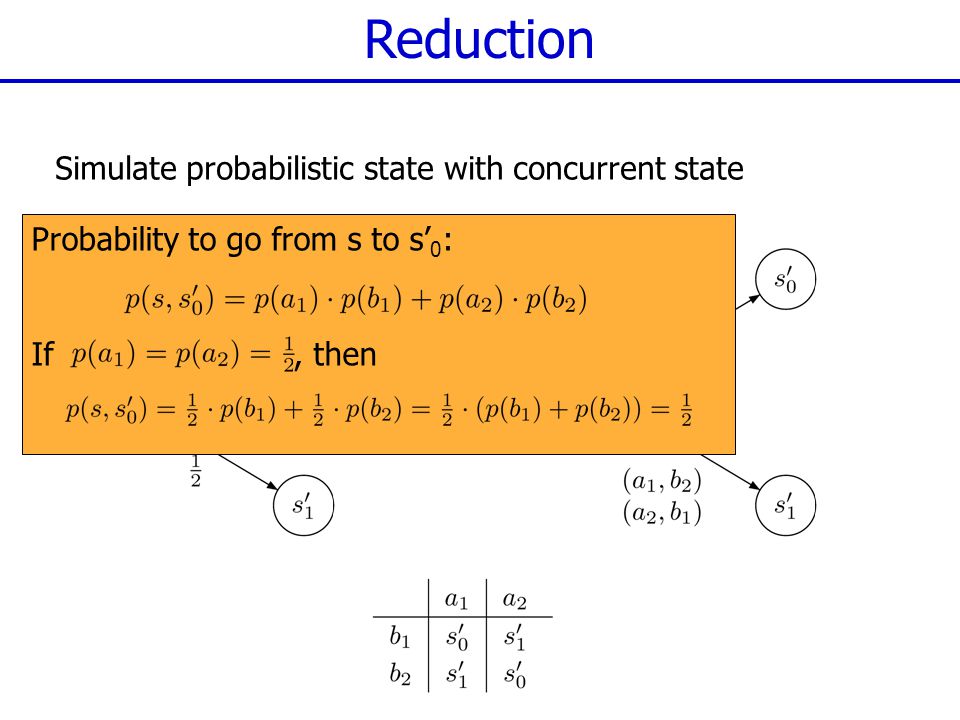 Reduction

Simulate probabilistic state with concurrent state

Probability to go from s to s'$_0$:

$p(s, s'_0) = p(a_1) \cdot p(b_1) + p(a_2) \cdot p(b_2)$

If $p(a_1) = p(a_2) = \frac{1}{2}$, then

$p(s, s'_0) = \frac{1}{2} \cdot p(b_1) + \frac{1}{2} \cdot p(b_2) = \frac{1}{2} \cdot (p(b_1) + p(b_2)) = \frac{1}{2}$

$s'_0$

$\frac{1}{2}$

$s'_1$

$(a_1, b_2)$
$(a_2, b_1)$

$s'_1$

| | $a_1$ | $a_2$ |
|---|---|---|
| $b_1$ | $s'_0$ | $s'_1$ |
| $b_2$ | $s'_1$ | $s'_0$ |